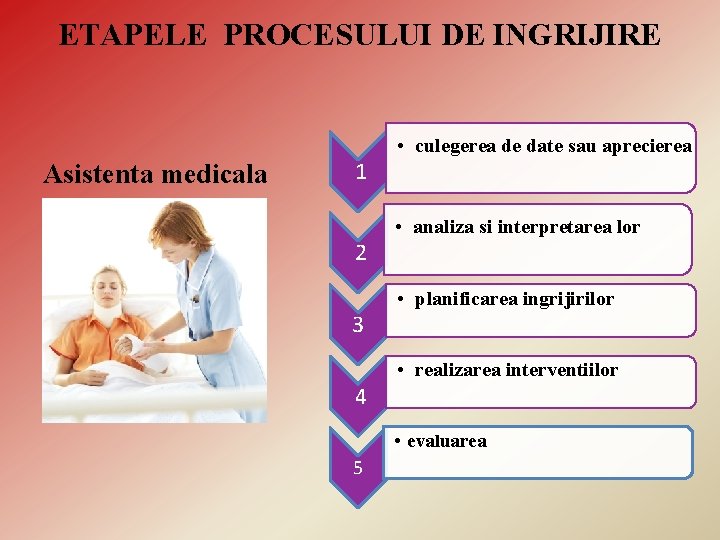 ETAPELE PROCESULUI DE INGRIJIRE

Asistenta medicala

1
• culegerea de date sau aprecierea

2
• analiza si interpretarea lor

3
• planificarea ingrijirilor

4
• realizarea interventiilor

5
• evaluarea